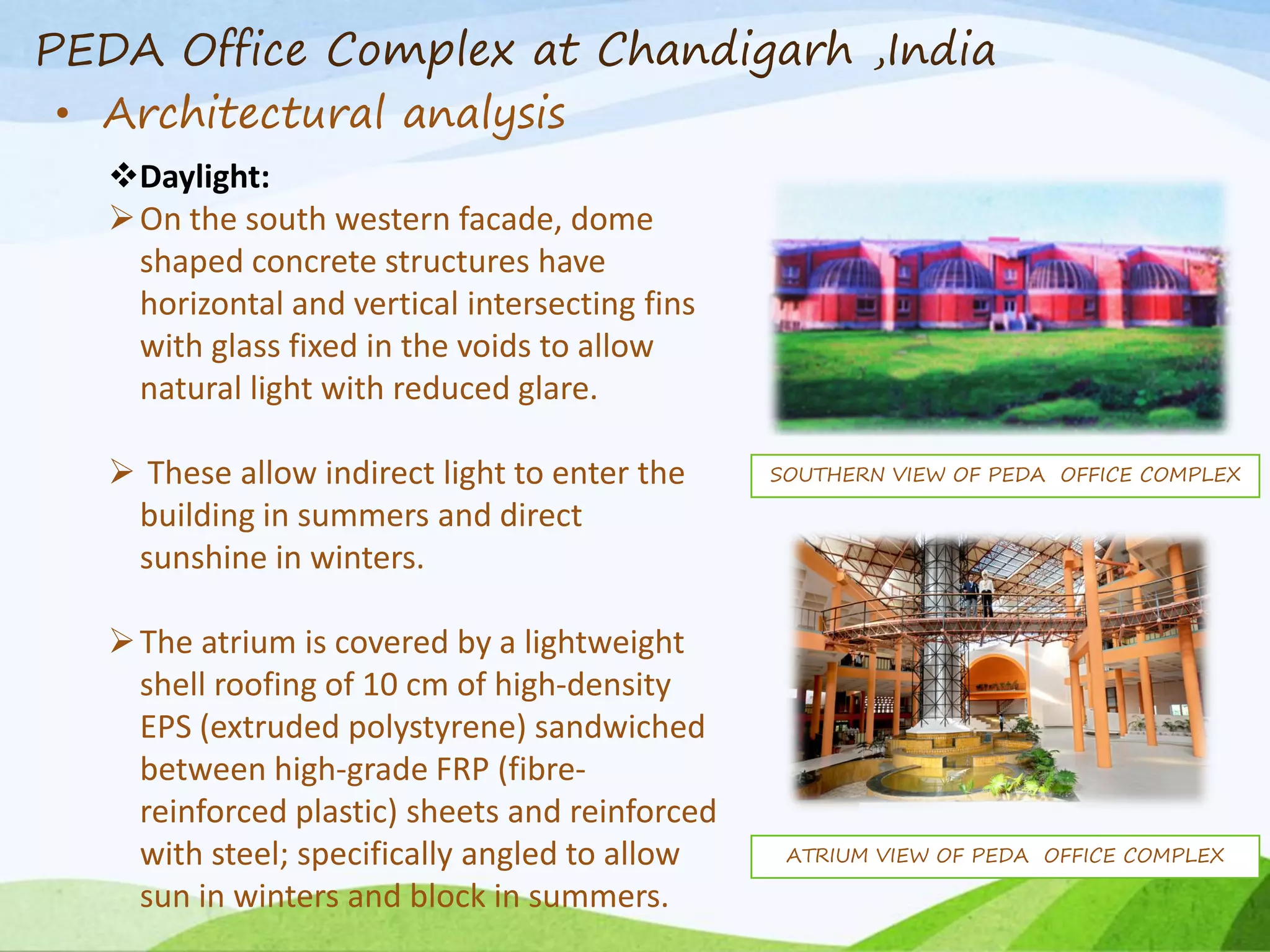 PEDA Office Complex at Chandigarh ,India

• Architectural analysis

❖Daylight:

➢On the south western facade, dome shaped concrete structures have horizontal and vertical intersecting fins with glass fixed in the voids to allow natural light with reduced glare.

➢ These allow indirect light to enter the building in summers and direct sunshine in winters.

➢The atrium is covered by a lightweight shell roofing of 10 cm of high-density EPS (extruded polystyrene) sandwiched between high-grade FRP (fibre-reinforced plastic) sheets and reinforced with steel; specifically angled to allow sun in winters and block in summers.

SOUTHERN VIEW OF PEDA OFFICE COMPLEX

ATRIUM VIEW OF PEDA OFFICE COMPLEX